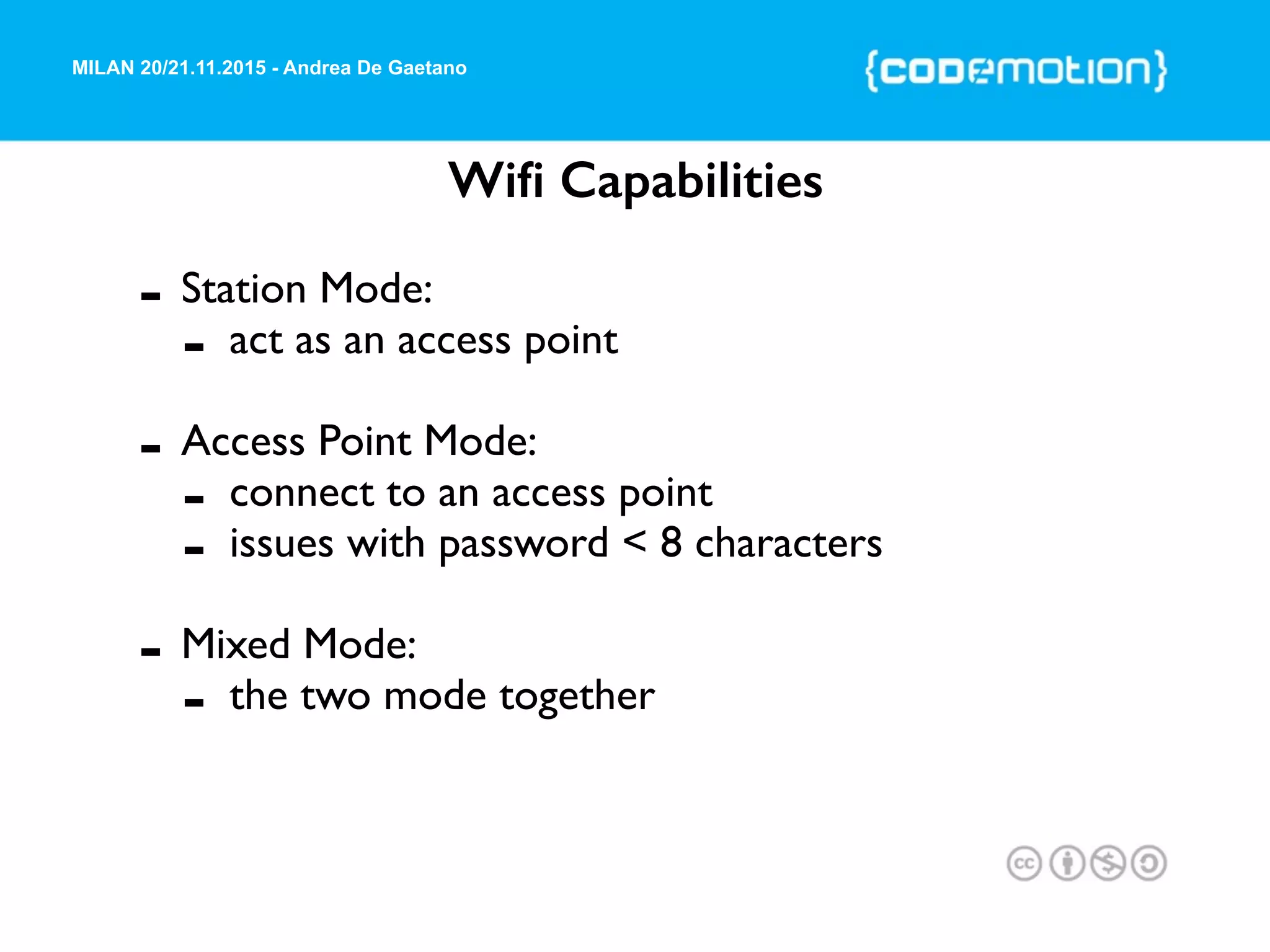 MILAN 20/21.11.2015 - Andrea De Gaetano

{codemotion}

Wifi Capabilities

- Station Mode:
  - act as an access point

- Access Point Mode:
  - connect to an access point
  - issues with password < 8 characters

- Mixed Mode:
  - the two mode together

cc